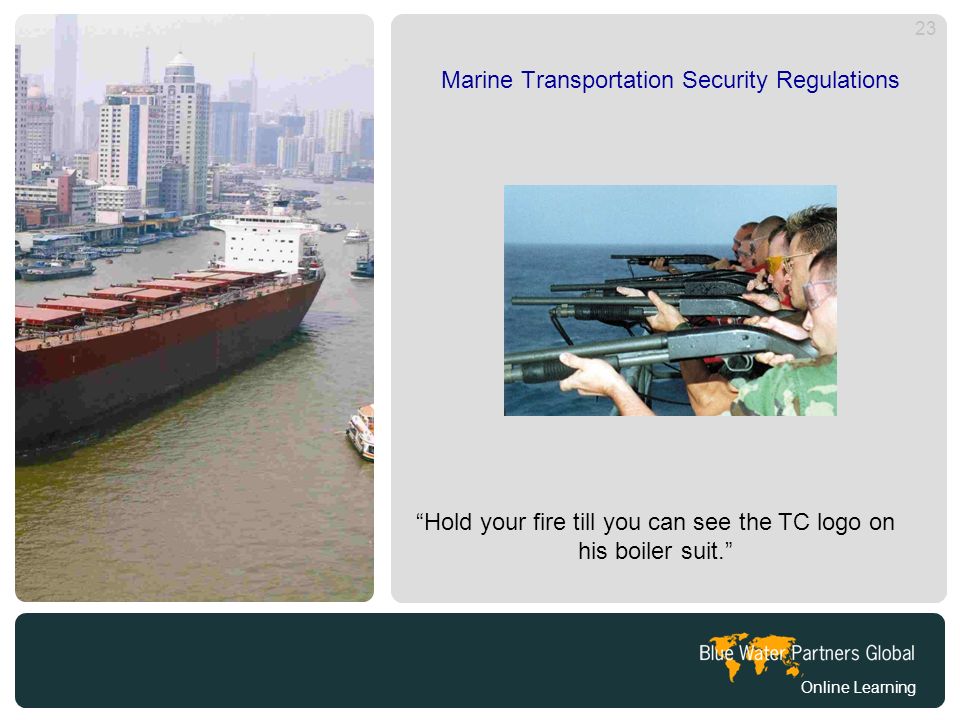 23

Marine Transportation Security Regulations

“Hold your fire till you can see the TC logo on his boiler suit.”

Blue Water Partners Global
Online Learning